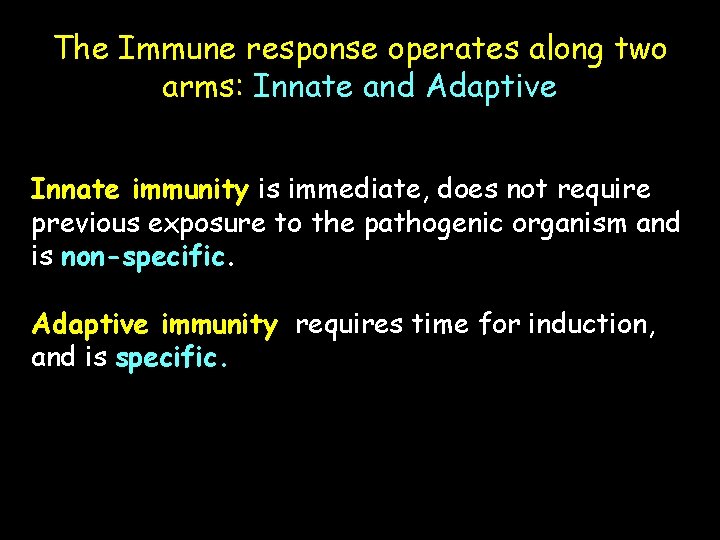 The Immune response operates along two arms: Innate and Adaptive

Innate immunity is immediate, does not require previous exposure to the pathogenic organism and is non-specific.

Adaptive immunity requires time for induction, and is specific.